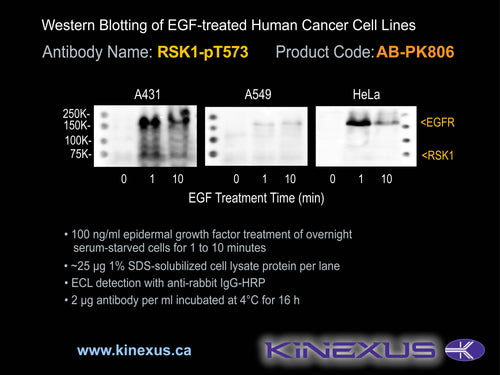 Western Blotting of EGF-treated Human Cancer Cell Lines

Antibody Name: RSK1-pT573 Product Code: AB-PK806

A431 A549 HeLa

250K-
150K-
100K-
75K-

<EGFR
<RSK1

0 1 10 0 1 10 0 1 10

EGF Treatment Time (min)

• 100 ng/ml epidermal growth factor treatment of overnight serum-starved cells for 1 to 10 minutes
• ~25 µg 1% SDS-solubilized cell lysate protein per lane
• ECL detection with anti-rabbit IgG-HRP
• 2 µg antibody per ml incubated at 4°C for 16 h

www.kinexus.ca

KINEXUS